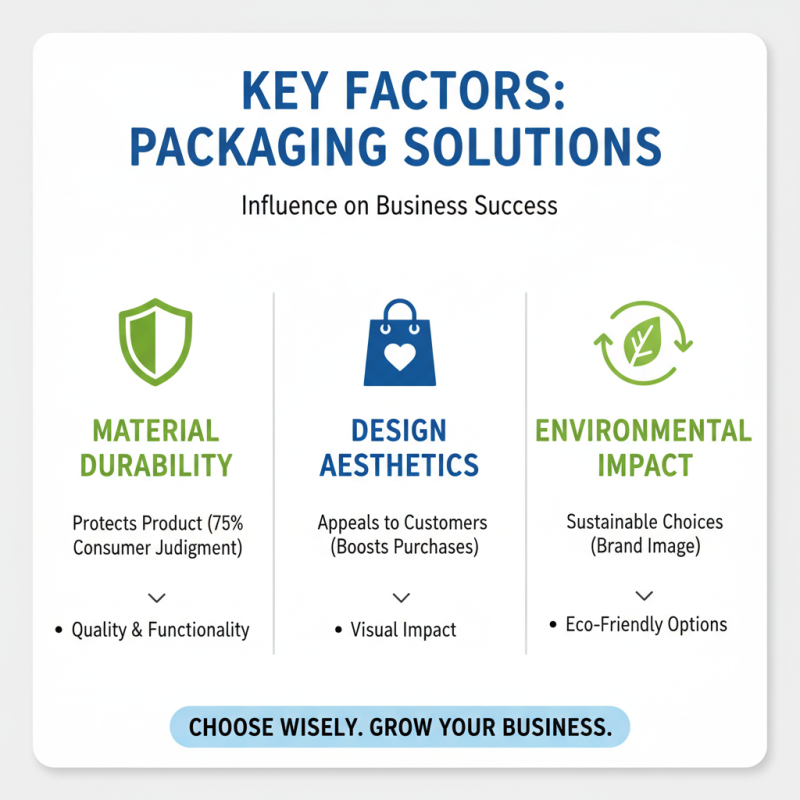 KEY FACTORS: PACKAGING SOLUTIONS

Influence on Business Success

MATERIAL DURABILITY

Protects Product (75% Consumer Judgment)

• Quality & Functionality

DESIGN AESTHETICS

Appeals to Customers (Boosts Purchases)

• Visual Impact

ENVIRONMENTAL IMPACT

Sustainable Choices (Brand Image)

• Eco-Friendly Options

CHOOSE WISELY. GROW YOUR BUSINESS.